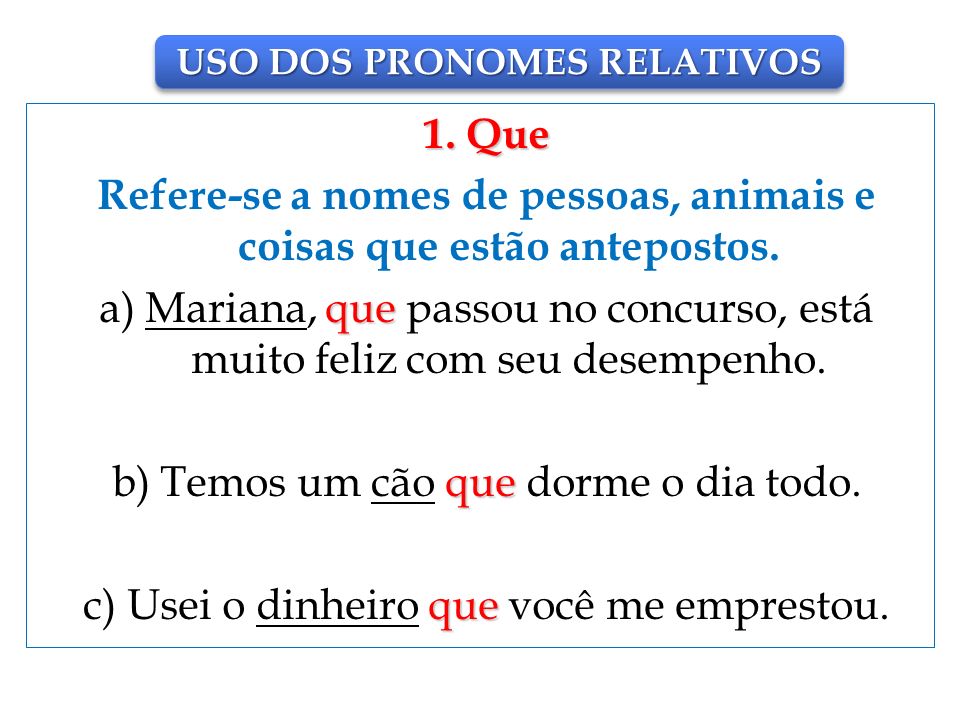 USO DOS PRONOMES RELATIVOS

1. Que

Refere-se a nomes de pessoas, animais e coisas que estão antepostos.

a) Mariana, que passou no concurso, está muito feliz com seu desempenho.

b) Temos um cão que dorme o dia todo.

c) Usei o dinheiro que você me emprestou.